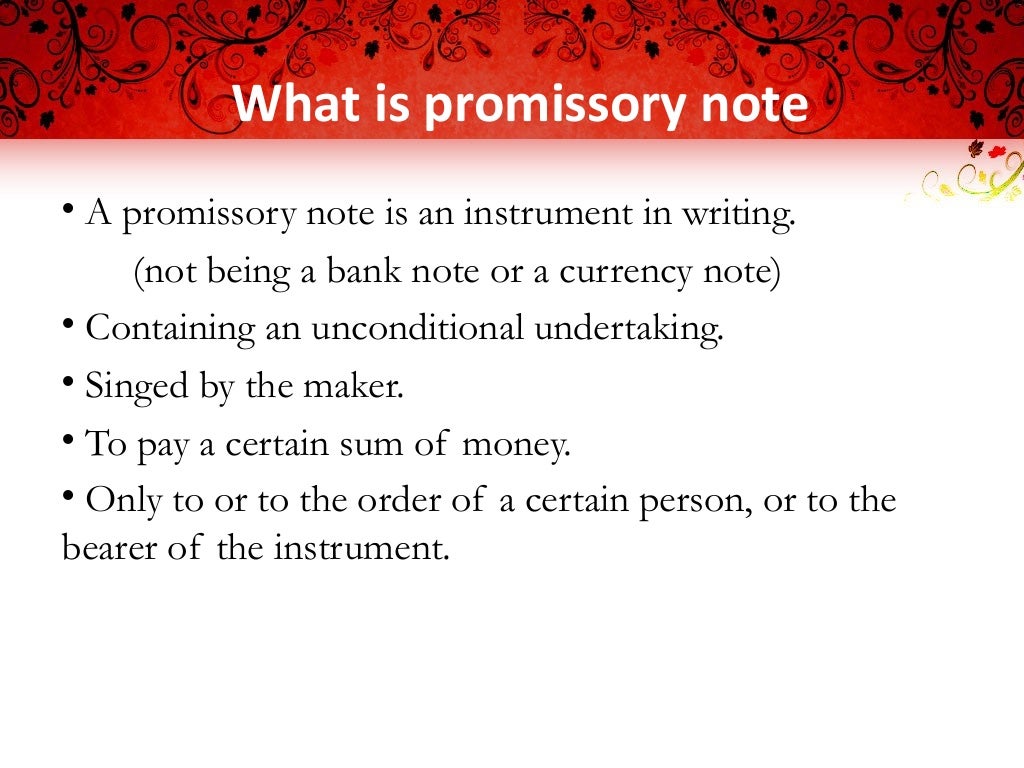 What is promissory note

• A promissory note is an instrument in writing.
(not being a bank note or a currency note)

• Containing an unconditional undertaking.

• Singed by the maker.

• To pay a certain sum of money.

• Only to or to the order of a certain person, or to the bearer of the instrument.